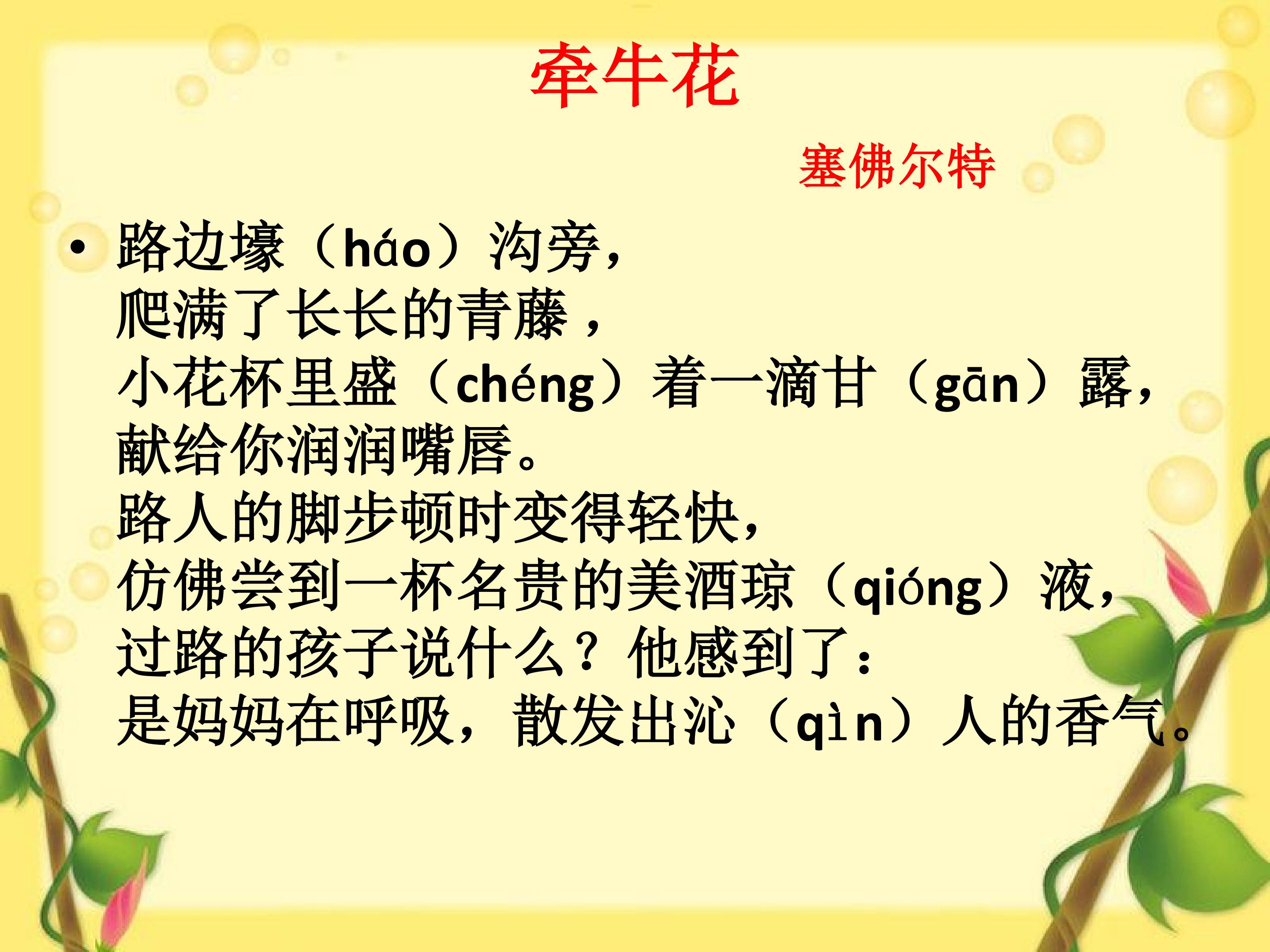 牵牛花

塞佛尔特

• 路边壕（háo）沟旁，
爬满了长长的青藤，
小花杯里盛（chéng）着一滴甘（gān）露，
献给你润润嘴唇。
路人的脚步顿时变得轻快，
仿佛尝到一杯名贵的美酒琼（qióng）液，
过路的孩子说什么？他感到了：
是妈妈在呼吸，散发出沁（qìn）人的香气。